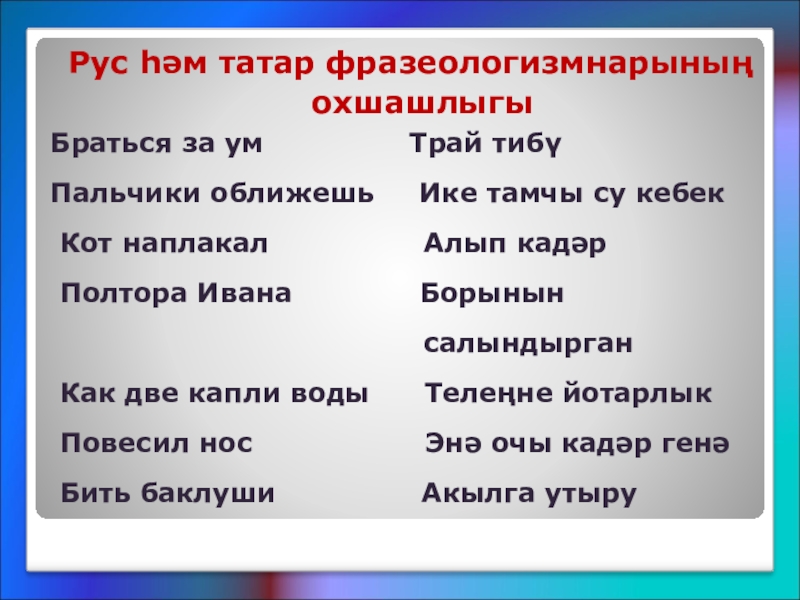 Рус һәм татар фразеологизмнарының охшашлыгы

Браться за ум
Пальчики оближешь
Кот наплакал
Полтора Ивана
Как две капли воды
Повесил нос
Бить баклуши

Трай тибү
Ике тамчы су кебек
Алып кадәр
Борынын салындырган
Телеңне йотарлык
Энә очы кадәр генә
Акылга утыру